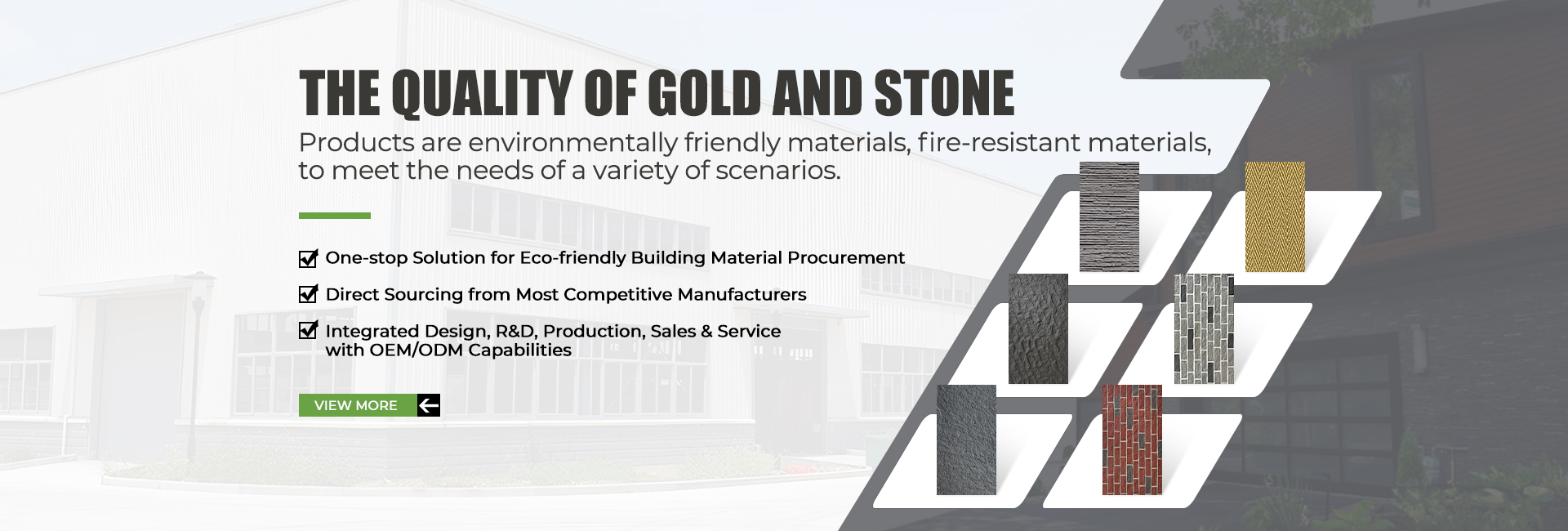 THE QUALITY OF GOLD AND STONE

Products are environmentally friendly materials, fire-resistant materials, to meet the needs of a variety of scenarios.

One-stop Solution for Eco-friendly Building Material Procurement

Direct Sourcing from Most Competitive Manufacturers

Integrated Design, R&D, Production, Sales & Service with OEM/ODM Capabilities

VIEW MORE